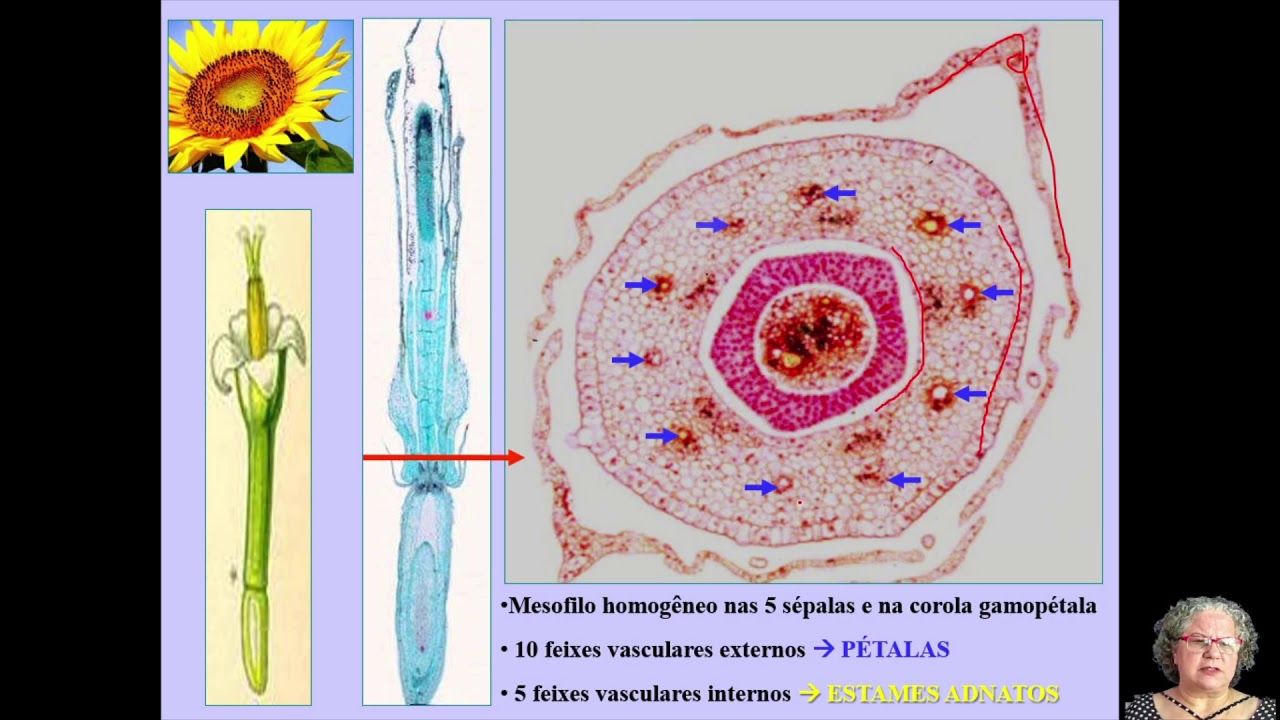 •Mesofilo homogêneo nas 5 sépalas e na corola gamopétala

• 10 feixes vasculares externos → PÉTALAS

• 5 feixes vasculares internos → ESTAMES ADNATOS